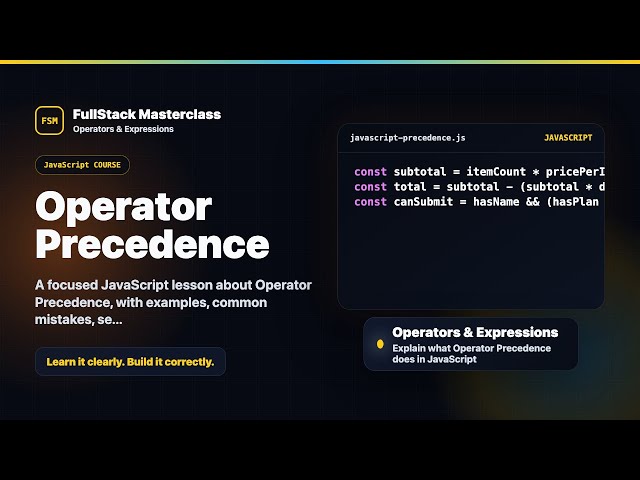 FSM
FullStack Masterclass
Operators & Expressions

JavaScript COURSE

Operator Precedence

A focused JavaScript lesson about Operator Precedence, with examples, common mistakes, se...

Learn it clearly. Build it correctly.

javascript-precedence.js
JAVASCRIPT

const subtotal = itemCount * pricePerI
const total = subtotal - (subtotal * d
const canSubmit = hasName && (hasPlan

Operators & Expressions
Explain what Operator Precedence does in JavaScript